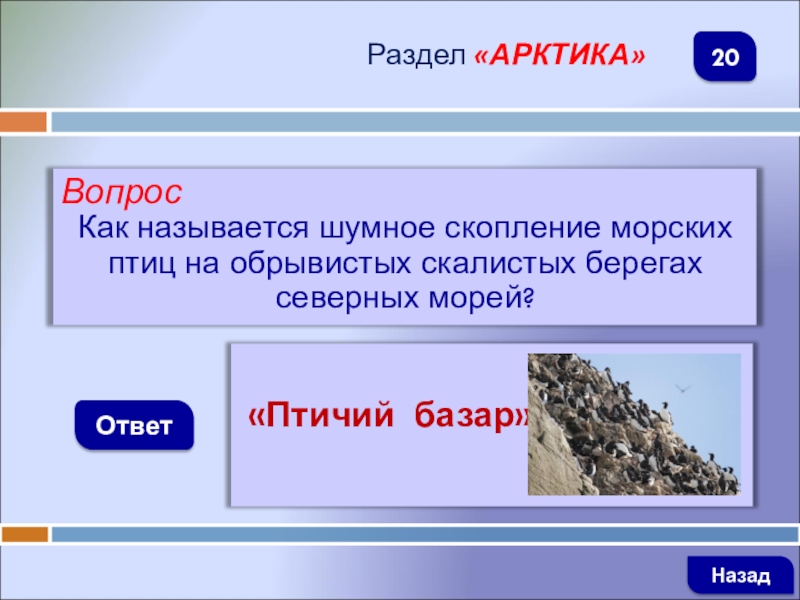 Раздел «АРКТИКА»

20

Вопрос
Как называется шумное скопление морских птиц на обрывистых скалистых берегах северных морей?

Ответ

«Птичий базар»

Назад